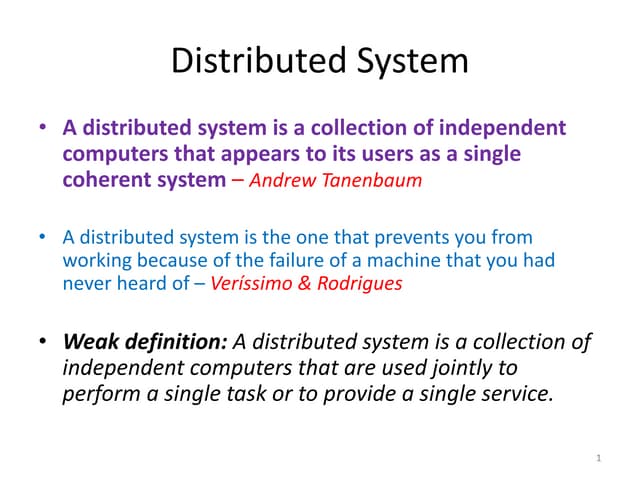 Distributed System

• A distributed system is a collection of independent computers that appears to its users as a single coherent system – Andrew Tanenbaum

• A distributed system is the one that prevents you from working because of the failure of a machine that you had never heard of – Veríssimo & Rodrigues

• Weak definition: A distributed system is a collection of independent computers that are used jointly to perform a single task or to provide a single service.

1